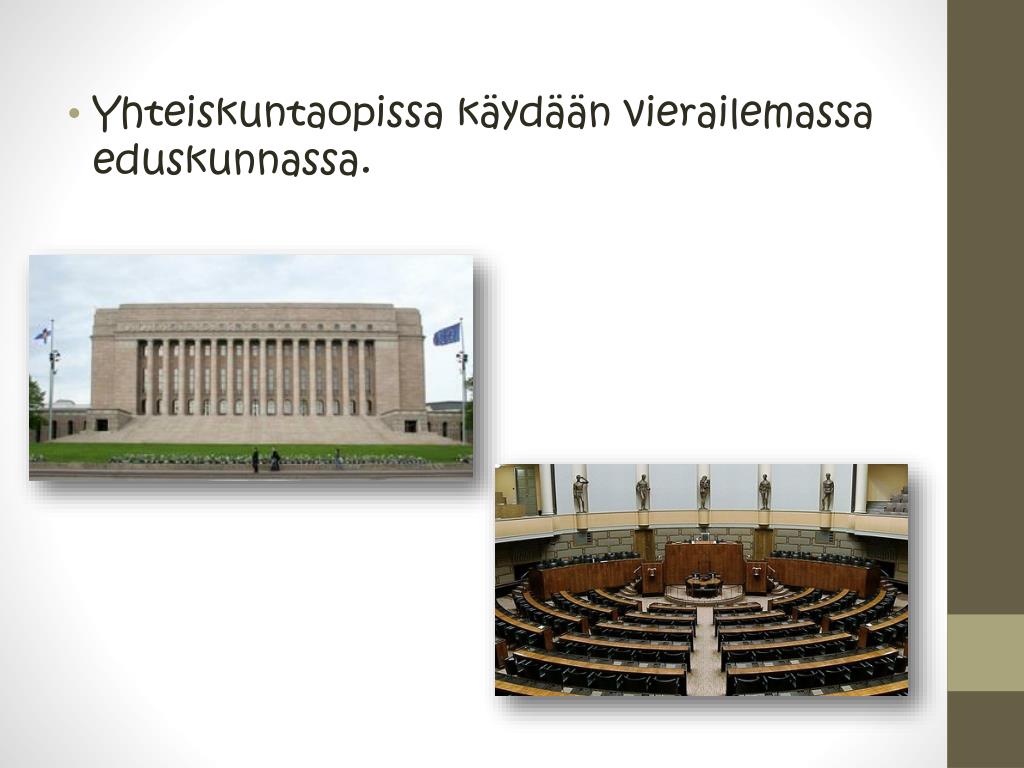 • Yhteiskuntaopissa käydään vierailemassa eduskunnassa.